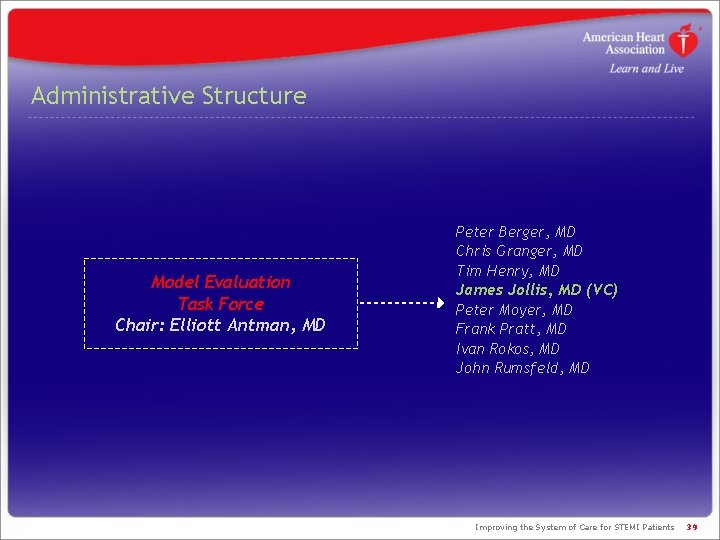 American Heart Association
Learn and Live

Administrative Structure

Model Evaluation
Task Force
Chair: Elliott Antman, MD

Peter Berger, MD
Chris Granger, MD
Tim Henry, MD
James Jollis, MD (VC)
Peter Moyer, MD
Frank Pratt, MD
Ivan Rokos, MD
John Rumsfeld, MD

Improving the System of Care for STEMI Patients 39